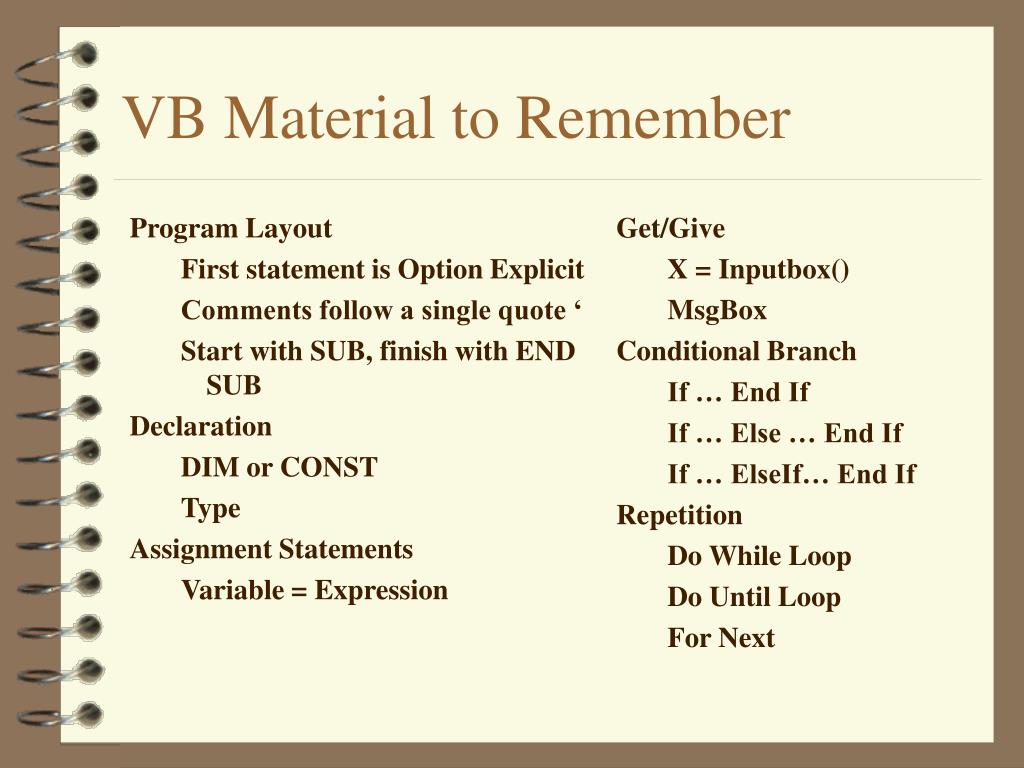 VB Material to Remember

Program Layout

First statement is Option Explicit

Comments follow a single quote ‘

Start with SUB, finish with END SUB

Declaration

DIM or CONST

Type

Assignment Statements

Variable = Expression

Get/Give

X = Inputbox()

MsgBox

Conditional Branch

If … End If

If … Else … End If

If … ElseIf… End If

Repetition

Do While Loop

Do Until Loop

For Next